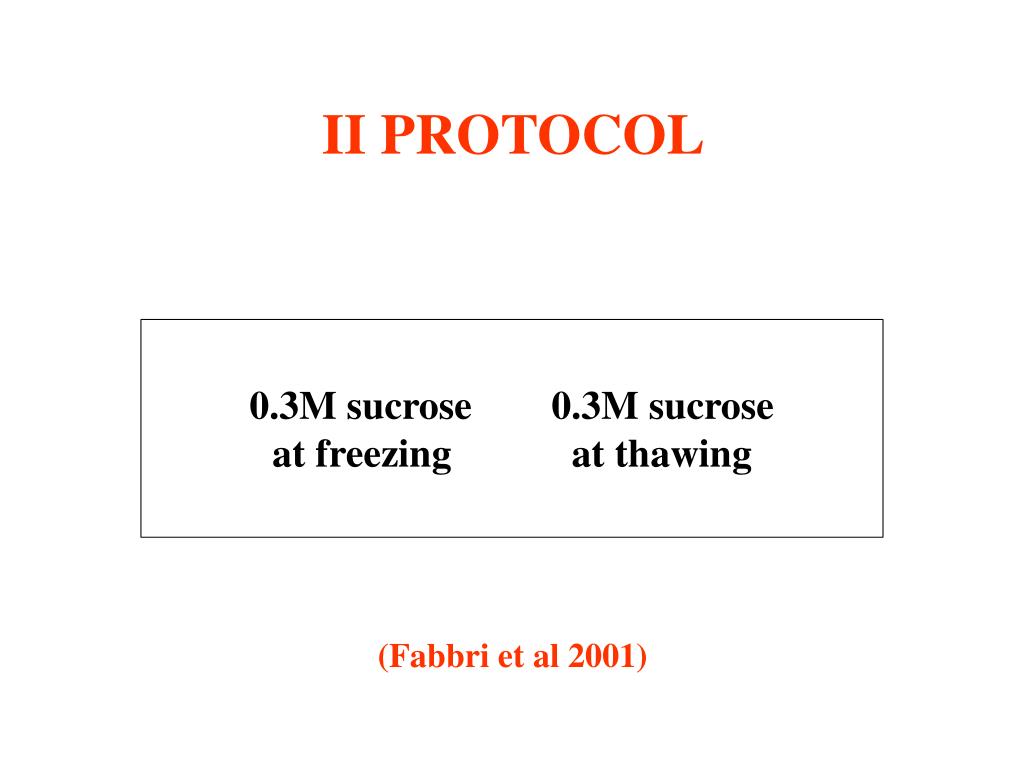 II PROTOCOL

0.3M sucrose at freezing

0.3M sucrose at thawing

(Fabbri et al 2001)